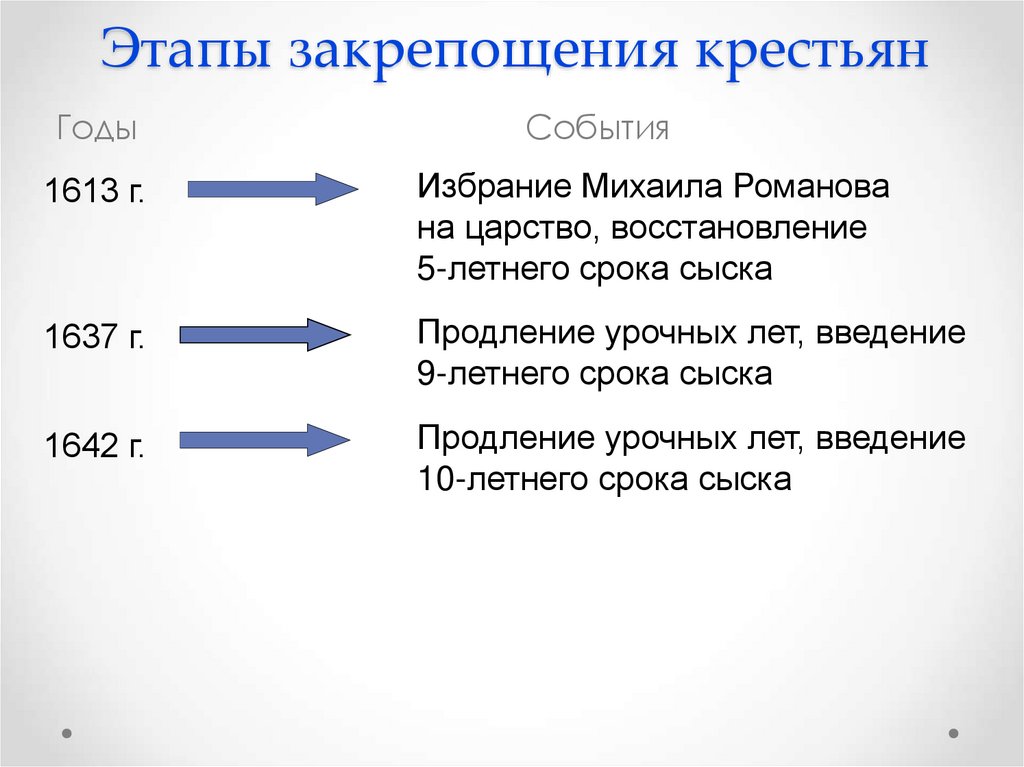 Этапы закрепощения крестьян

| Годы | События |
|---|---|
| 1613 г. | Избрание Михаила Романова на царство, восстановление 5-летнего срока сыска |
| 1637 г. | Продление урочных лет, введение 9-летнего срока сыска |
| 1642 г. | Продление урочных лет, введение 10-летнего срока сыска |